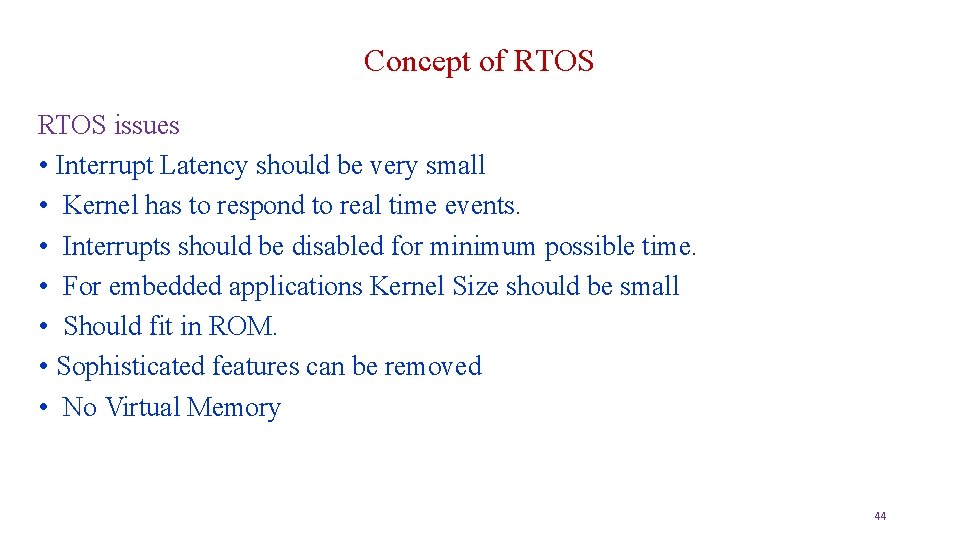 Concept of RTOS

RTOS issues
• Interrupt Latency should be very small
• Kernel has to respond to real time events.
• Interrupts should be disabled for minimum possible time.
• For embedded applications Kernel Size should be small
• Should fit in ROM.
• Sophisticated features can be removed
• No Virtual Memory

44